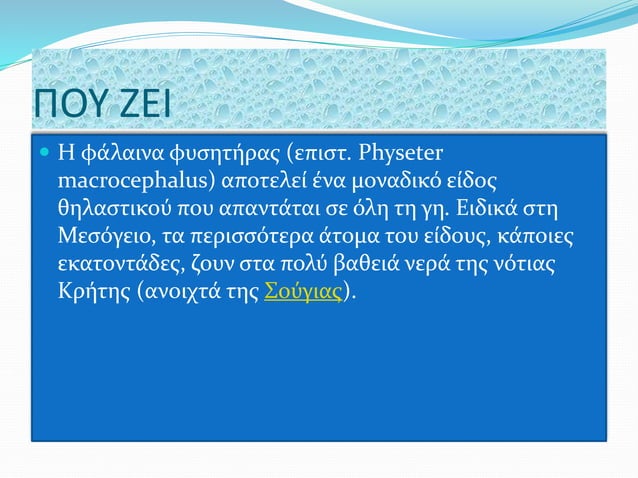 ΠΟΥ ΖΕΙ

Η φάλαινα φυσητήρας (επιστ. Physeter macrocephalus) αποτελεί ένα μοναδικό είδος θηλαστικού που απαντάται σε όλη τη γη. Ειδικά στη Μεσόγειο, τα περισσότερα άτομα του είδους, κάποιες εκατοντάδες, ζουν στα πολύ βαθειά νερά της νότιας Κρήτης (ανοιχτά της Σούγιας).